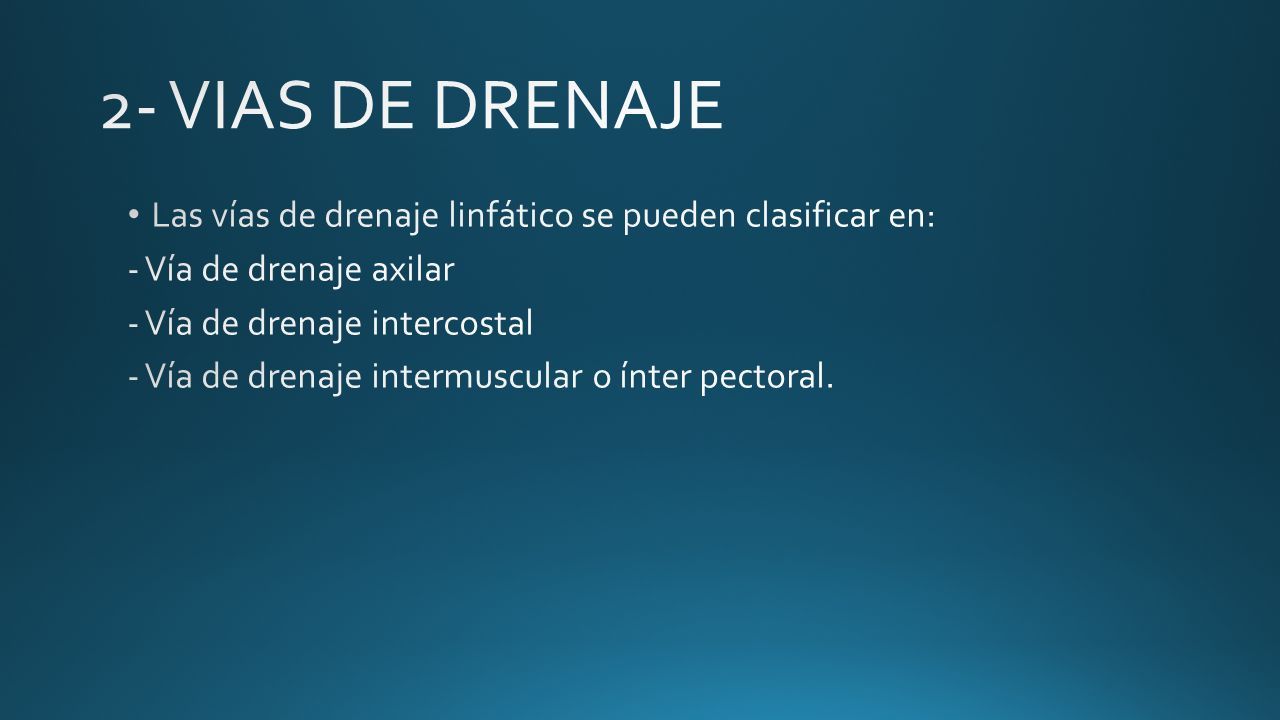 2- VIAS DE DRENAJE

• Las vías de drenaje linfático se pueden clasificar en:

- Vía de drenaje axilar

- Vía de drenaje intercostal

- Vía de drenaje intermuscular o ínter pectoral.